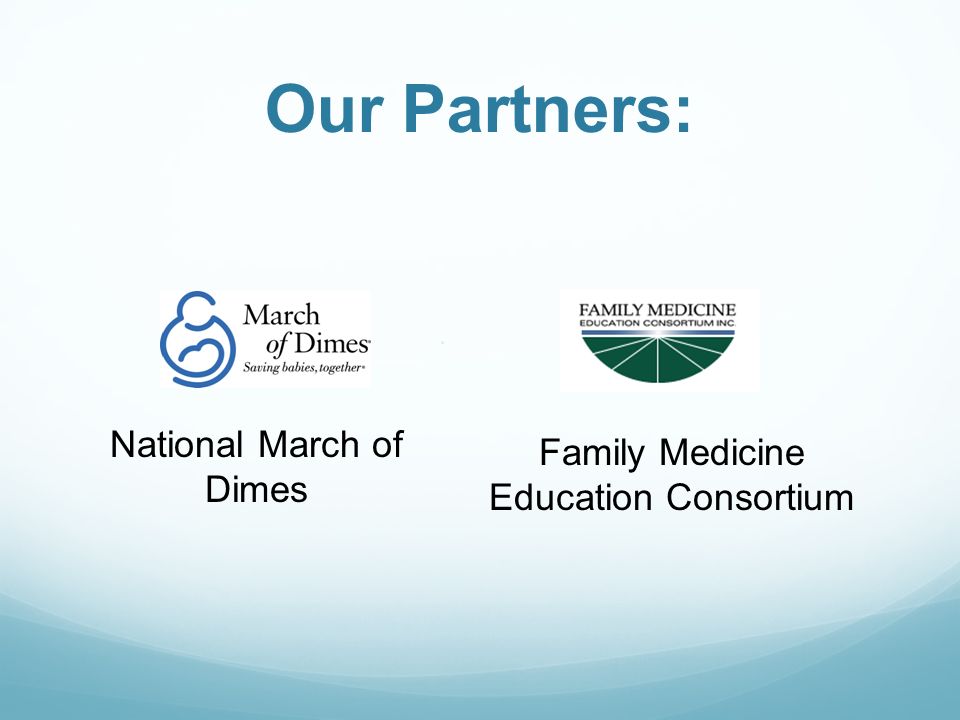 Our Partners:

March of Dimes
Saving babies, together

National March of Dimes

FAMILY MEDICINE
EDUCATION CONSORTIUM INC.

Family Medicine Education Consortium